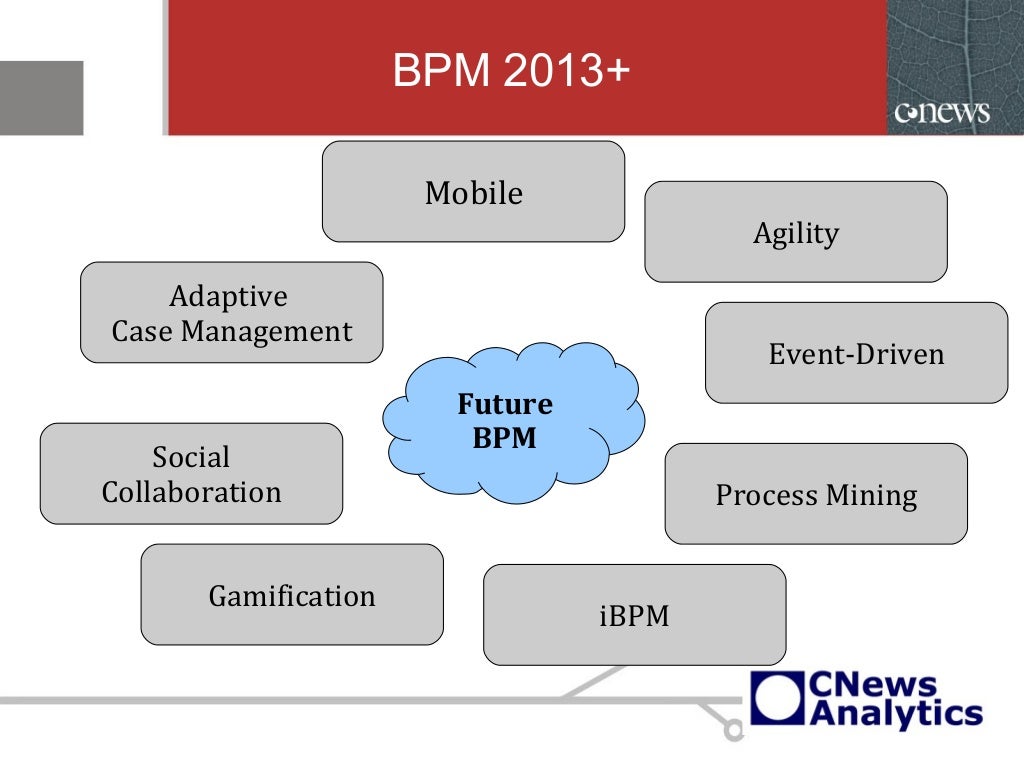 BPM 2013+

cnews

Mobile

Agility

Adaptive
Case Management

Event-Driven

Future
BPM

Social
Collaboration

Process Mining

Gamification

iBPM

CNews
Analytics